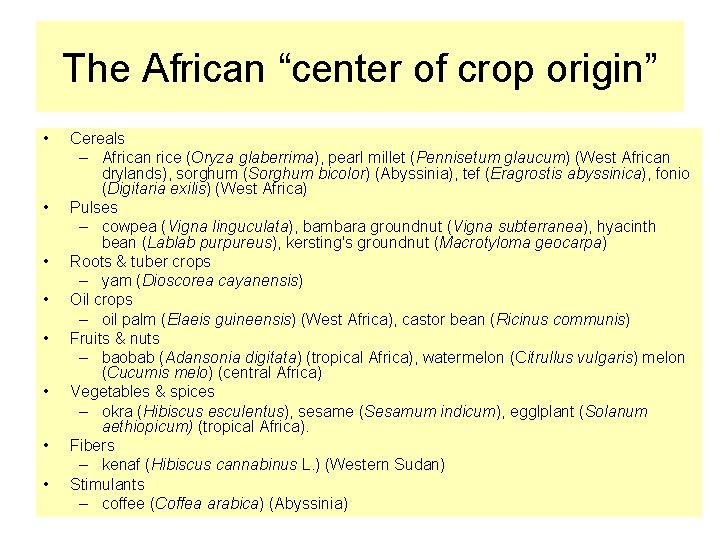 The African “center of crop origin”

• Cereals
– African rice (Oryza glaberrima), pearl millet (Pennisetum glaucum) (West African drylands), sorghum (Sorghum bicolor) (Abyssinia), tef (Eragrostis abyssinica), fonio (Digitaria exilis) (West Africa)
• Pulses
– cowpea (Vigna linguculata), bambara groundnut (Vigna subterranea), hyacinth bean (Lablab purpureus), kersting's groundnut (Macrotyloma geocarpa)
• Roots & tuber crops
– yam (Dioscorea cayanensis)
• Oil crops
– oil palm (Elaeis guineensis) (West Africa), castor bean (Ricinus communis)
• Fruits & nuts
– baobab (Adansonia digitata) (tropical Africa), watermelon (Citrullus vulgaris) melon (Cucumis melo) (central Africa)
• Vegetables & spices
– okra (Hibiscus esculentus), sesame (Sesamum indicum), egglplant (Solanum aethiopicum) (tropical Africa).
• Fibers
– kenaf (Hibiscus cannabinus L.) (Western Sudan)
• Stimulants
– coffee (Coffea arabica) (Abyssinia)